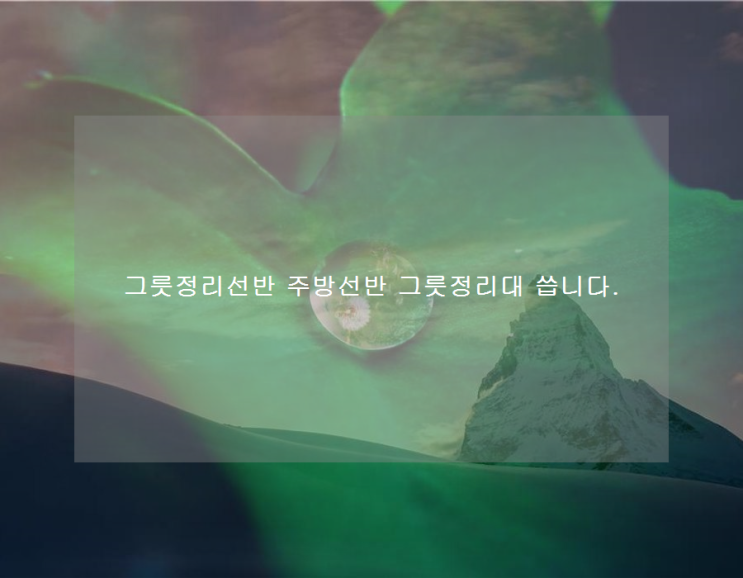 그릇정리선반 주방선반 그릇정리대 씁니다.